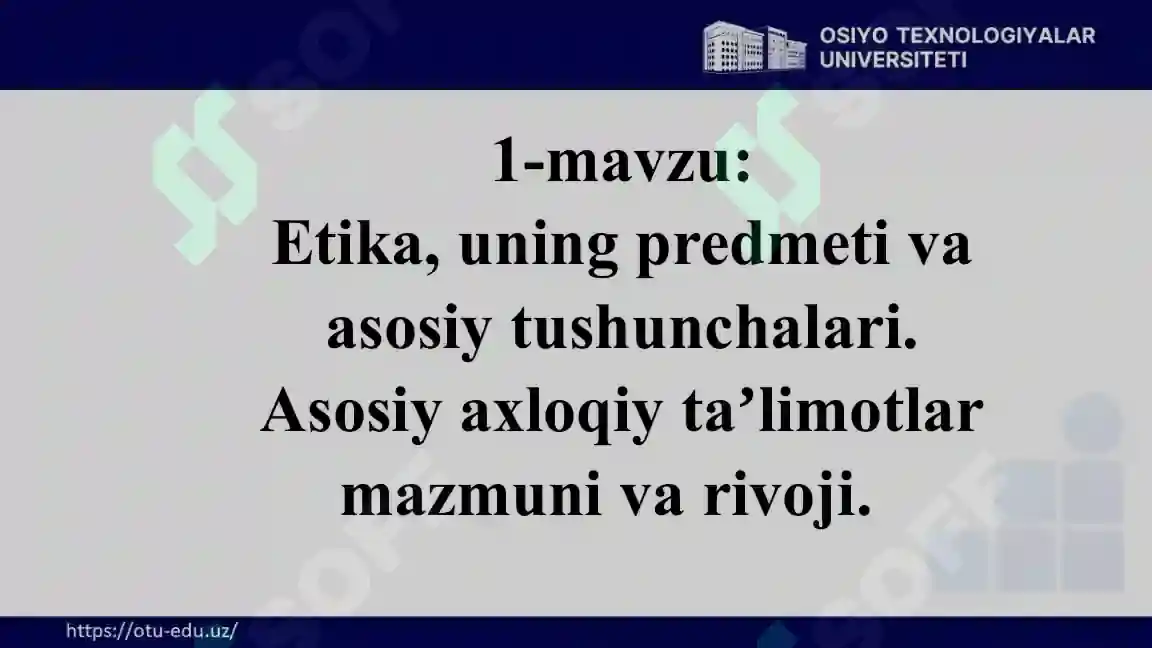 OSIYO TEXNOLOGIYALAR UNIVERSITETI

1-mavzu:
Etika, uning predmeti va asosiy tushunchalari. Asosiy axloqiy ta’limotlar mazmuni va rivoji.

https://otu-edu.uz/